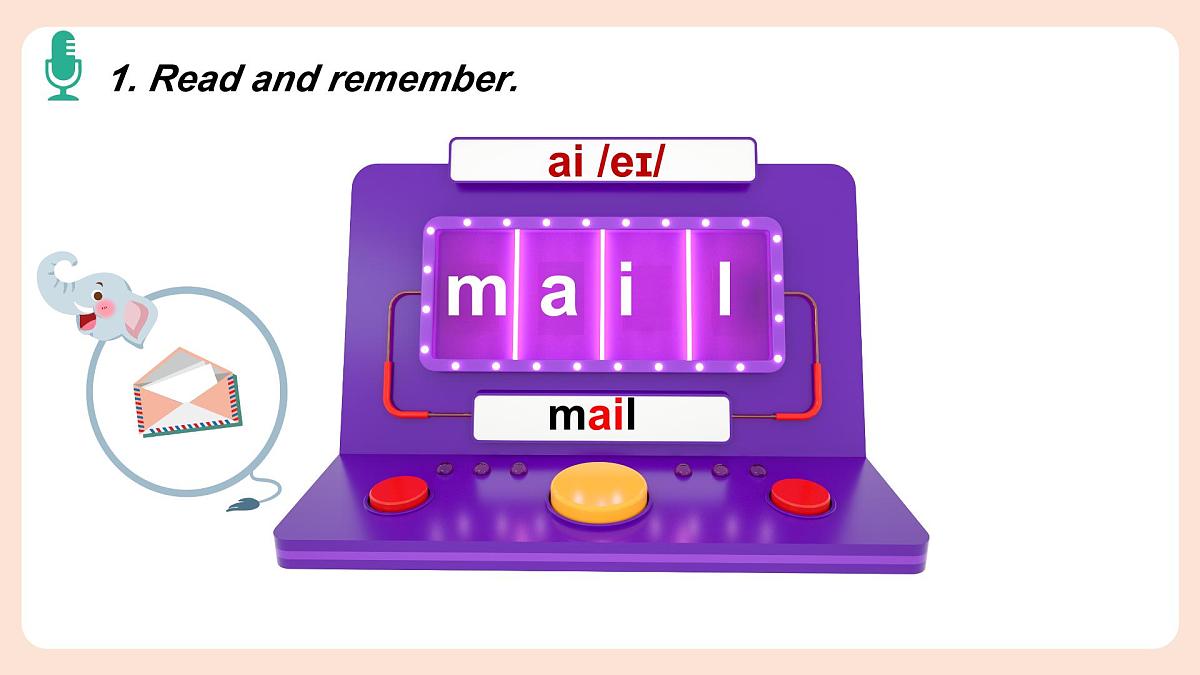 1. Read and remember.

ai /eɪ/

m a i l

mail